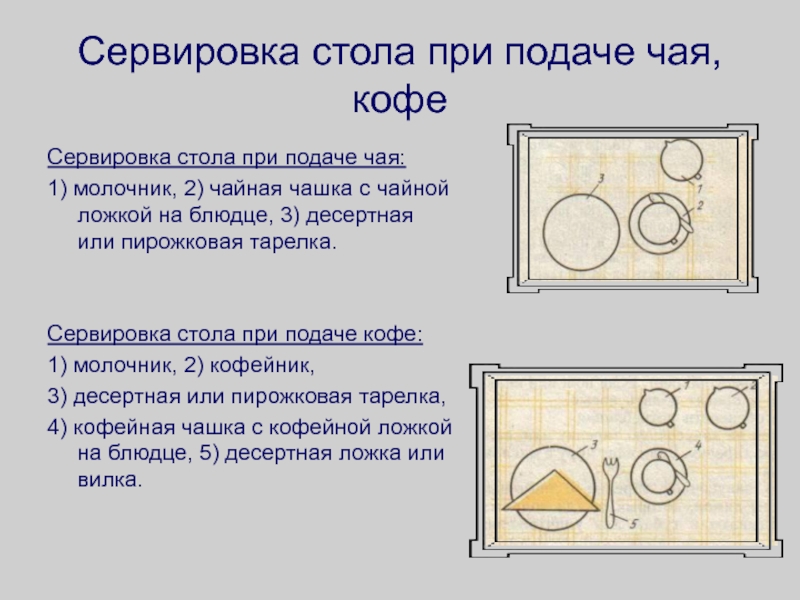 Сервировка стола при подаче чая, кофе

Сервировка стола при подаче чая:

1) молочник, 2) чайная чашка с чайной ложкой на блюдце, 3) десертная или пирожковая тарелка.

3

1

2

Сервировка стола при подаче кофе:

1) молочник, 2) кофейник,

3) десертная или пирожковая тарелка,

4) кофейная чашка с кофейной ложкой на блюдце, 5) десертная ложка или вилка.

1

2

3

4

5